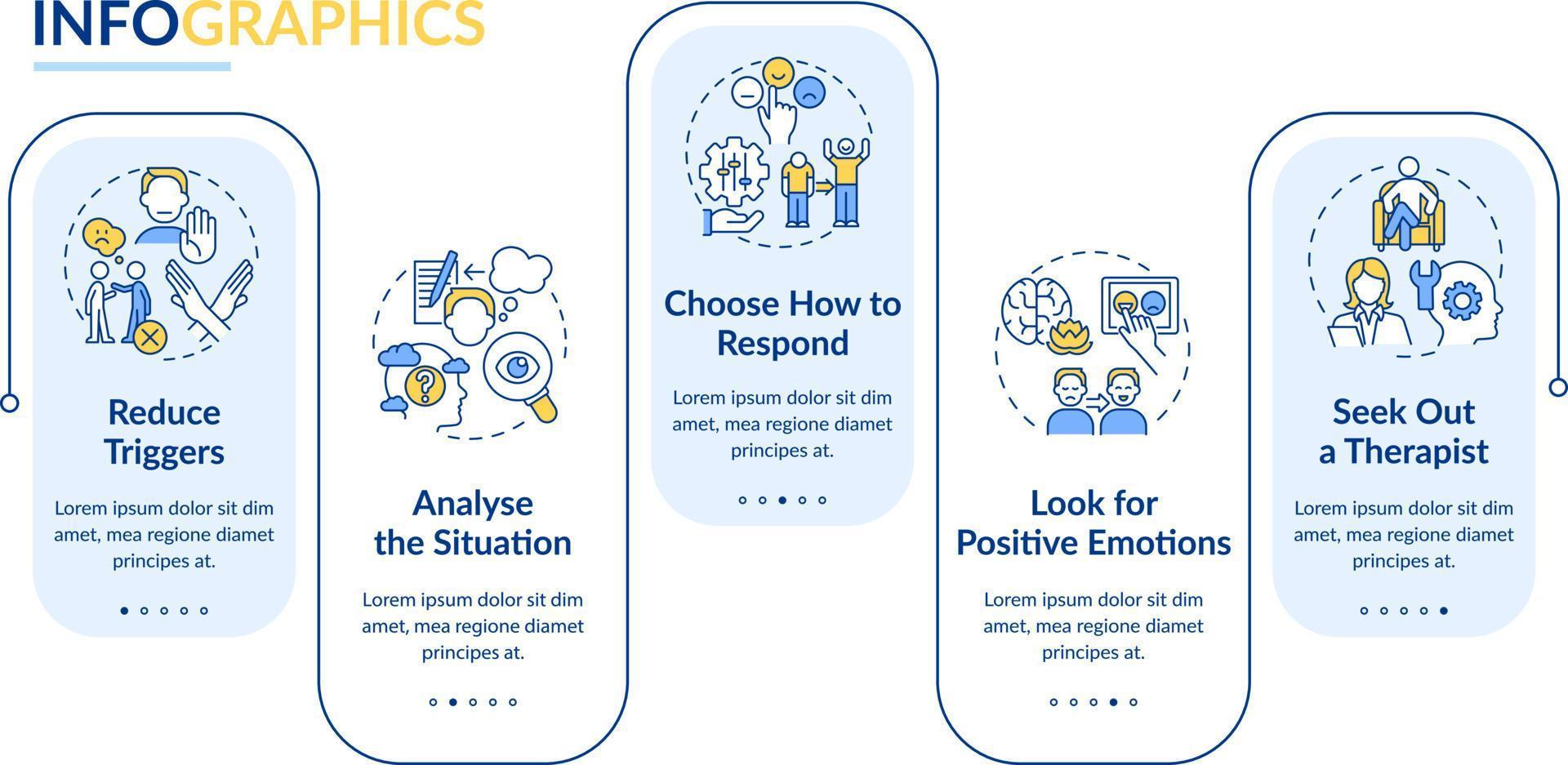 INFOGRAPHICS

Reduce Triggers

Lorem ipsum dolor sit dim amet, mea regione diamet principes at.

Analyse the Situation

Lorem ipsum dolor sit dim amet, mea regione diamet principes at.

Choose How to Respond

Lorem ipsum dolor sit dim amet, mea regione diamet principes at.

Look for Positive Emotions

Lorem ipsum dolor sit dim amet, mea regione diamet principes at.

Seek Out a Therapist

Lorem ipsum dolor sit dim amet, mea regione diamet principes at.